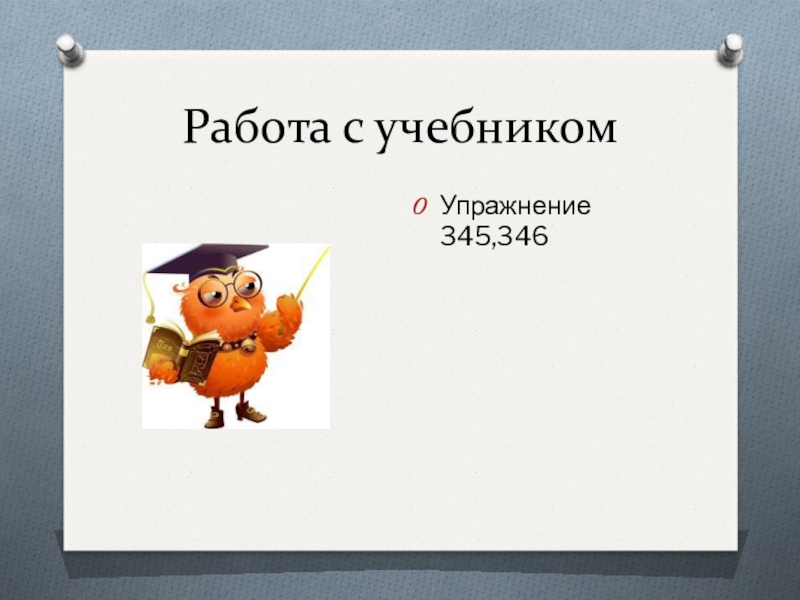 Работа с учебником

Упражнение 345,346